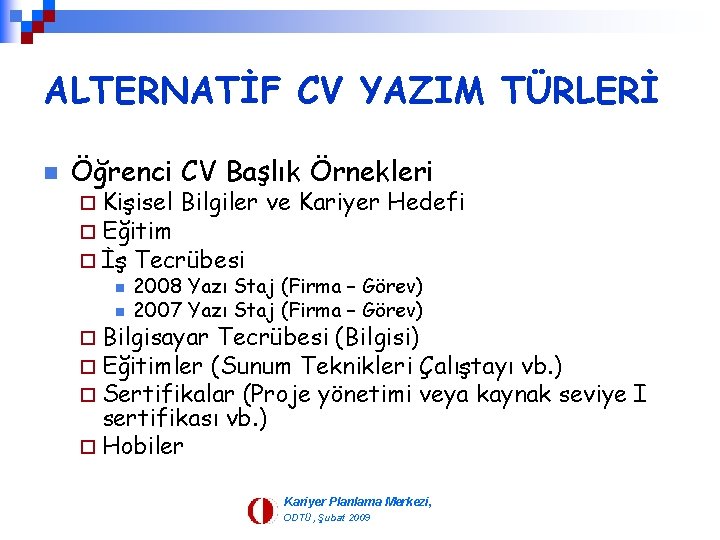 ALTERNATİF CV YAZIM TÜRLERİ

Öğrenci CV Başlık Örnekleri

Kişisel Bilgiler ve Kariyer Hedefi

Eğitim

İş Tecrübesi

2008 Yazı Staj (Firma – Görev)

2007 Yazı Staj (Firma – Görev)

Bilgisayar Tecrübesi (Bilgisi)

Eğitimler (Sunum Teknikleri Çalıştayı vb.)

Sertifikalar (Proje yönetimi veya kaynak seviye I sertifikası vb.)

Hobiler

Kariyer Planlama Merkezi,
ODTÜ, Şubat 2009